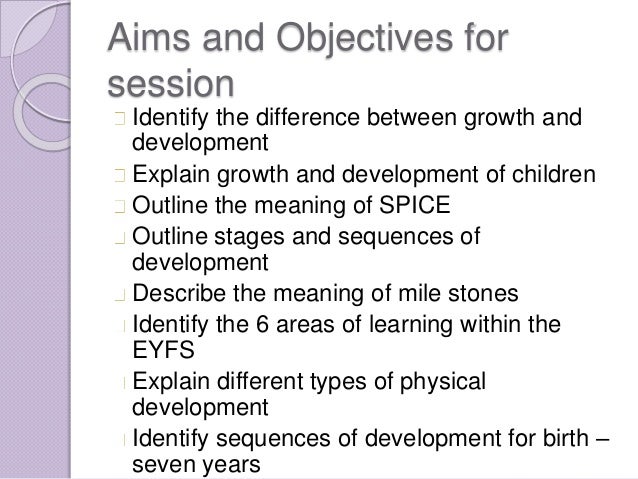 Aims and Objectives for session

Identify the difference between growth and development

Explain growth and development of children

Outline the meaning of SPICE

Outline stages and sequences of development

Describe the meaning of mile stones

Identify the 6 areas of learning within the EYFS

Explain different types of physical development

Identify sequences of development for birth – seven years